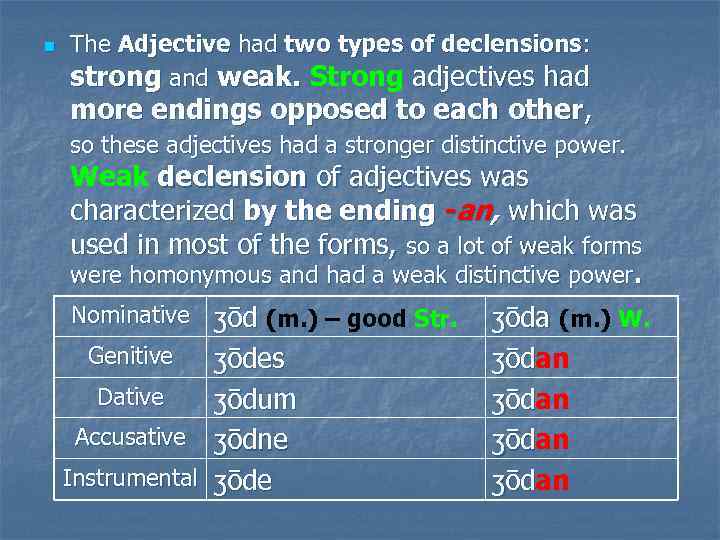 The Adjective had two types of declensions: strong and weak. Strong adjectives had more endings opposed to each other, so these adjectives had a stronger distinctive power. Weak declension of adjectives was characterized by the ending -an, which was used in most of the forms, so a lot of weak forms were homonymous and had a weak distinctive power.

| Nominative | ʒōd (m.) – good Str. | ʒōda (m.) W. |
|---|---|---|
| Genitive | ʒōdes | ʒōdan |
| Dative | ʒōdum | ʒōdan |
| Accusative | ʒōdne | ʒōdan |
| Instrumental | ʒōde | ʒōdan |